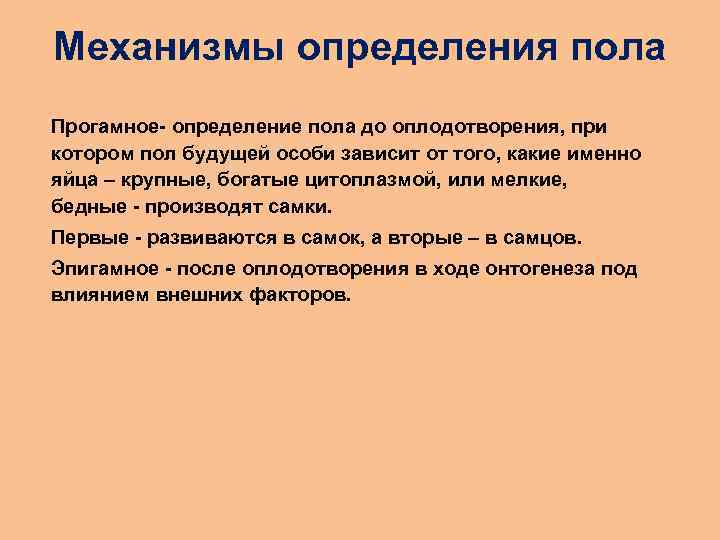 Механизмы определения пола

Прогамное- определение пола до оплодотворения, при котором пол будущей особи зависит от того, какие именно яйца – крупные, богатые цитоплазмой, или мелкие, бедные - производят самки.

Первые - развиваются в самок, а вторые – в самцов.

Эпигамное - после оплодотворения в ходе онтогенеза под влиянием внешних факторов.